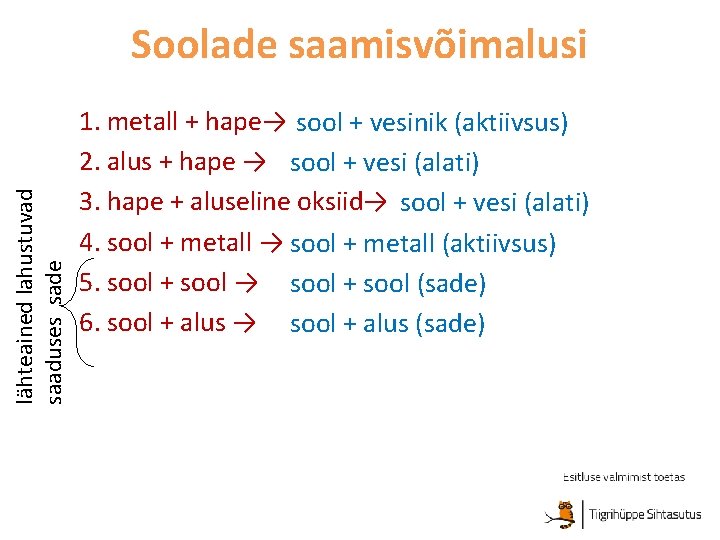 Soolade saamisvõimalusi

1. metall + hape→ sool + vesinik (aktiivsus)
2. alus + hape → sool + vesi (alati)
3. hape + aluseline oksiid→ sool + vesi (alati)
4. sool + metall → sool + metall (aktiivsus)
5. sool + sool → sool + sool (sade)
6. sool + alus → sool + alus (sade)

lähteained lahustuvad
saaduses sade

Esitluse valmimist toetas
Tiigrihüppe Sihtasutus